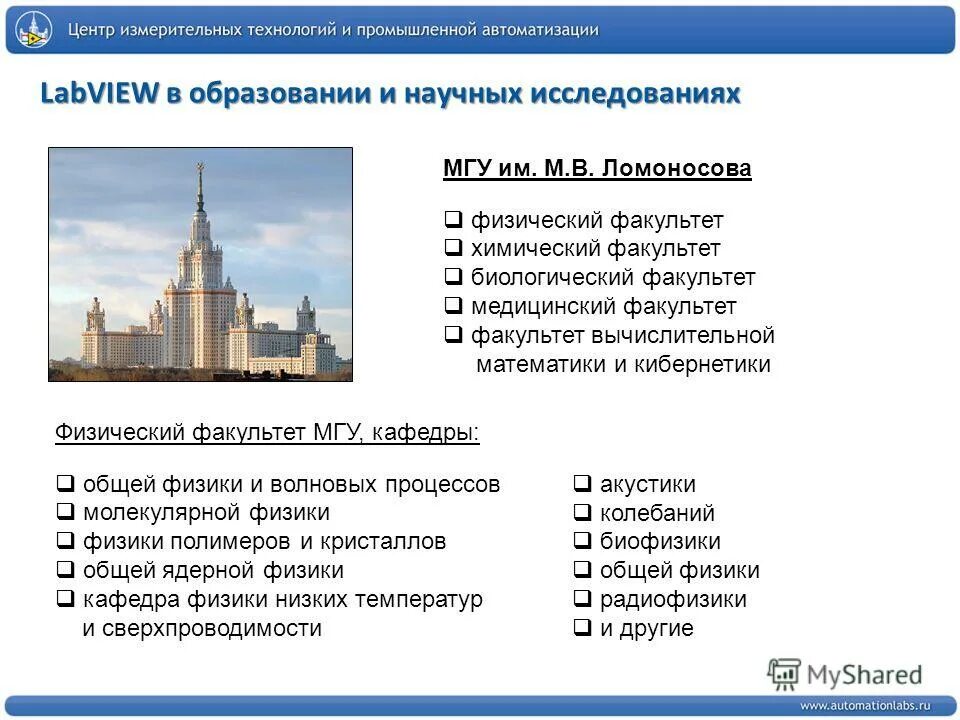 Центр измерительных технологий и промышленной автоматизации

LabVIEW в образовании и научных исследованиях

МГУ им. М.В. Ломоносова

❑ физический факультет
❑ химический факультет
❑ биологический факультет
❑ медицинский факультет
❑ факультет вычислительной математики и кибернетики

Физический факультет МГУ, кафедры:

❑ общей физики и волновых процессов
❑ молекулярной физики
❑ физики полимеров и кристаллов
❑ общей ядерной физики
❑ кафедра физики низких температур и сверхпроводимости

❑ акустики
❑ колебаний
❑ биофизики
❑ общей физики
❑ радиофизики
❑ и другие

MyShared

www.automationlabs.ru